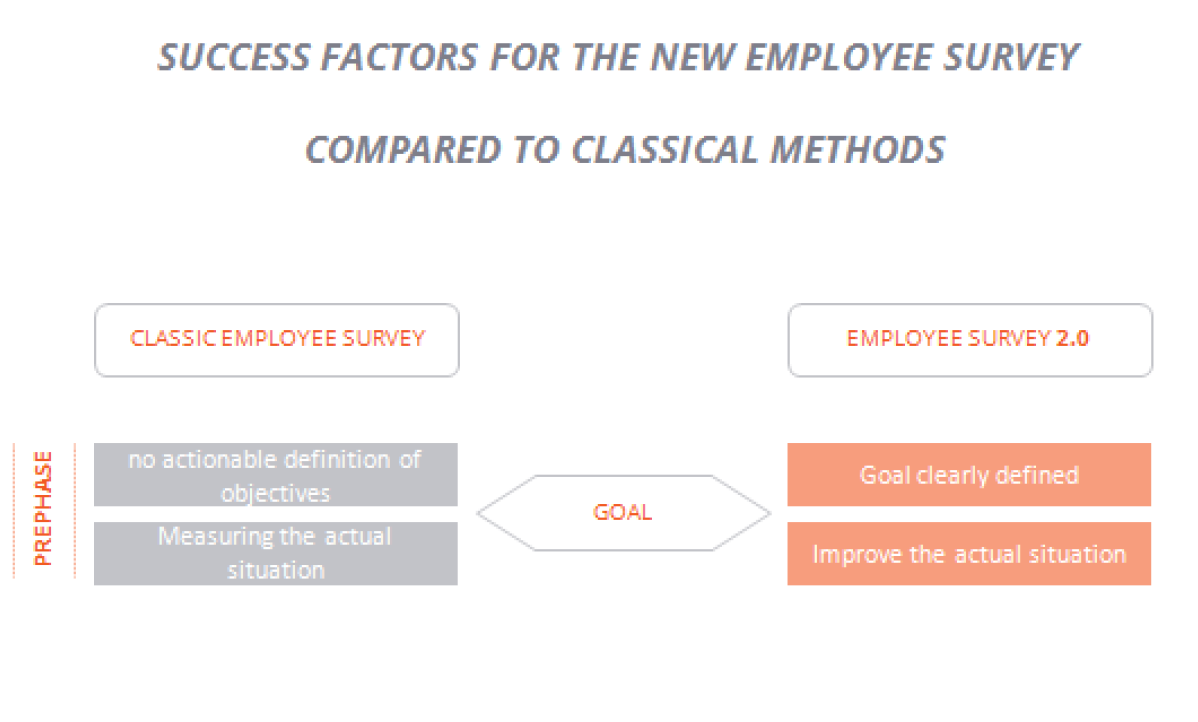 SUCCESS FACTORS FOR THE NEW EMPLOYEE SURVEY

COMPARED TO CLASSICAL METHODS

CLASSIC EMPLOYEE SURVEY

EMPLOYEE SURVEY 2.0

PREPHASE

no actionable definition of objectives

Measuring the actual situation

GOAL

Goal clearly defined

Improve the actual situation